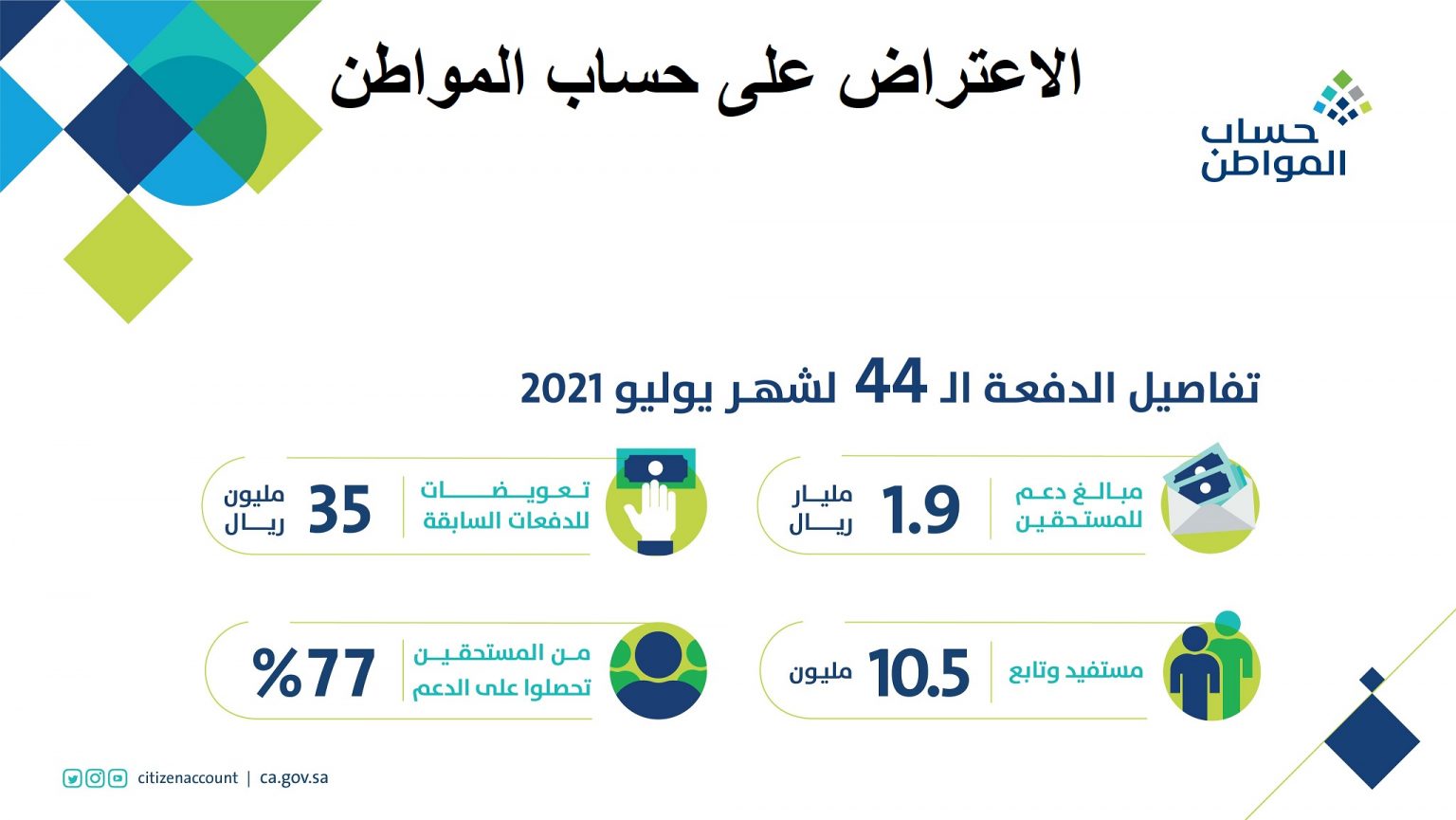 الاعتراض على حساب المواطن

حساب المواطن

تفاصيل الدفعة الـ 44 لشهر يوليو 2021

مبالغ دعم للمستحقين
1.9 مليار ريال

تعويضات للدفعات السابقة
35 مليون ريال

مستفيد وتابع
10.5 مليون

من المستحقين تحصلوا على الدعم
%77

citizenaccount | ca.gov.sa